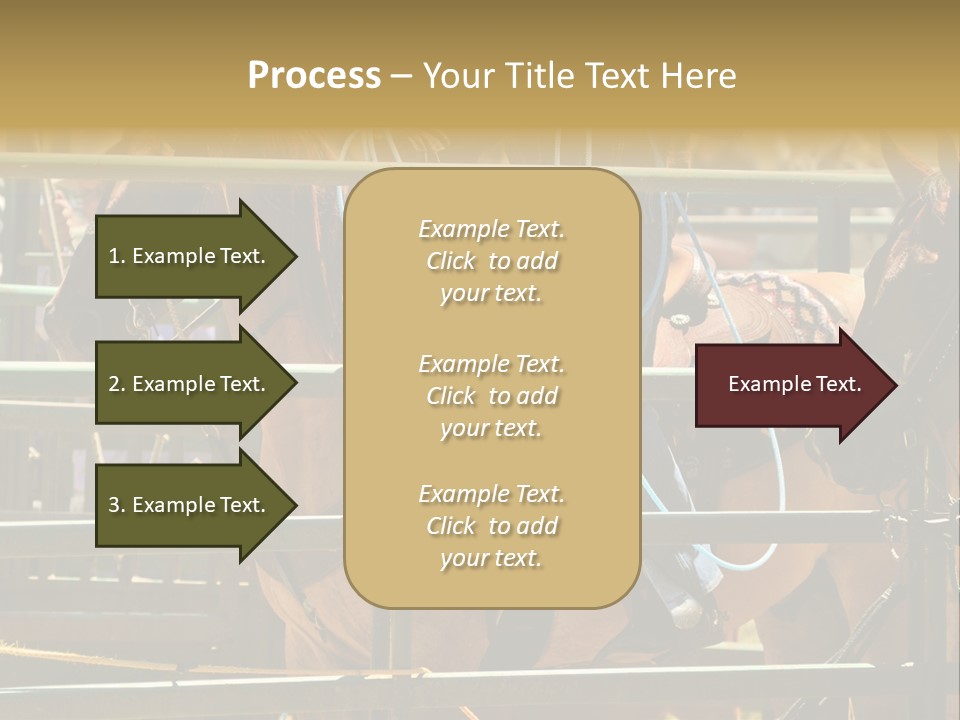 Process – Your Title Text Here

1. Example Text.

2. Example Text.

3. Example Text.

Example Text. Click to add your text.

Example Text. Click to add your text.

Example Text. Click to add your text.

Example Text.